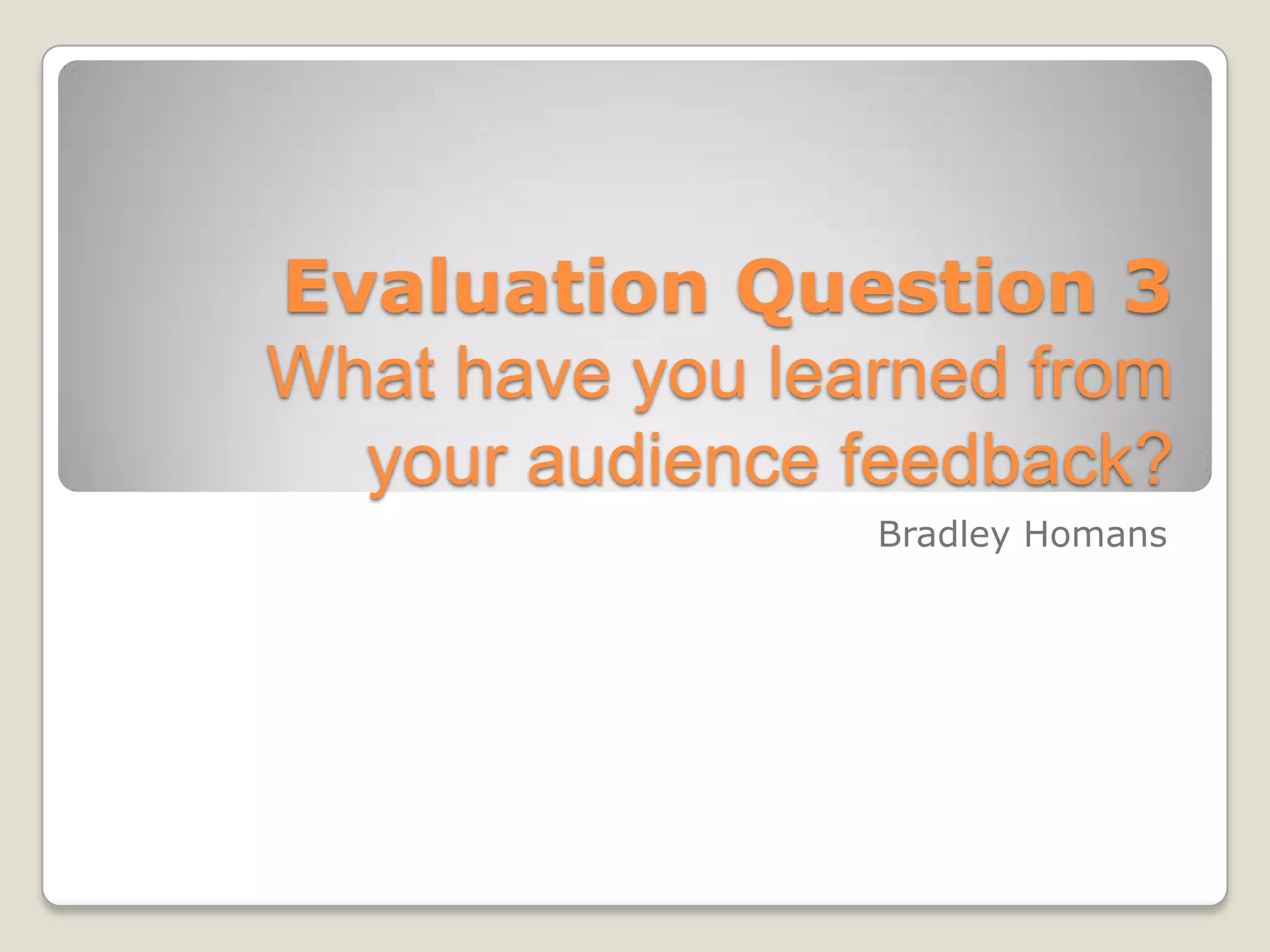 Evaluation Question 3
What have you learned from your audience feedback?

Bradley Homans